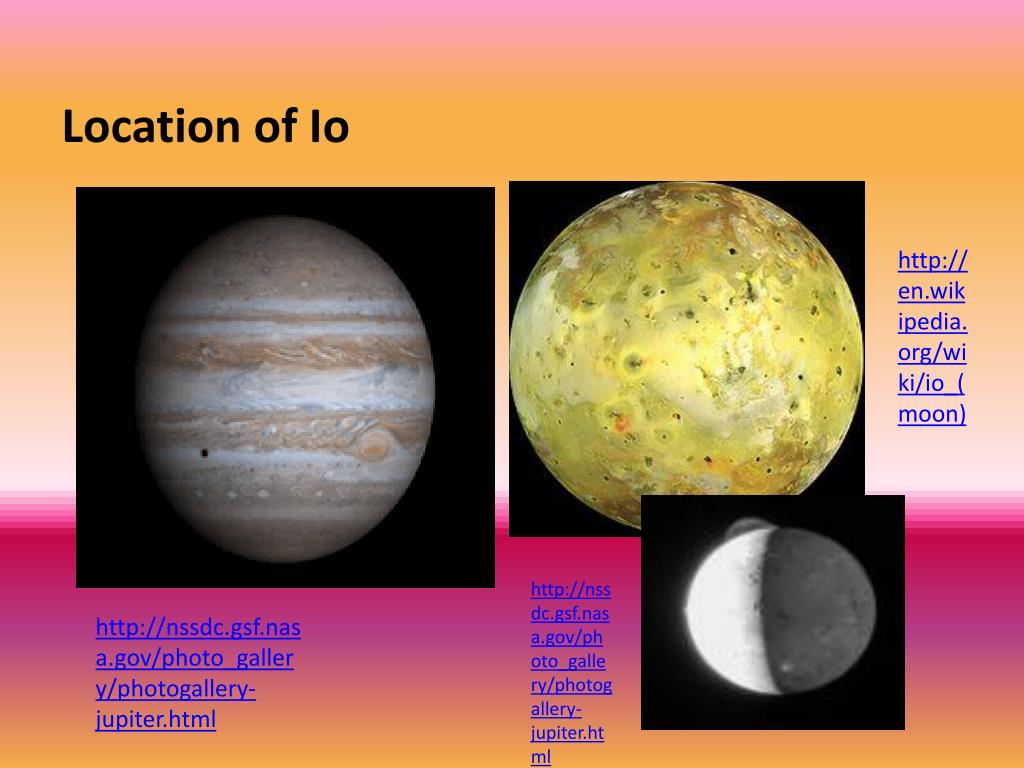 Location of Io

http://en.wikipedia.org/wiki/io_(moon)

http://nssdc.gsf.nasa.gov/photo_gallery/photogallery-jupiter.html

http://nssdc.gsf.nasa.gov/photo_gallery/photogallery-jupiter.html